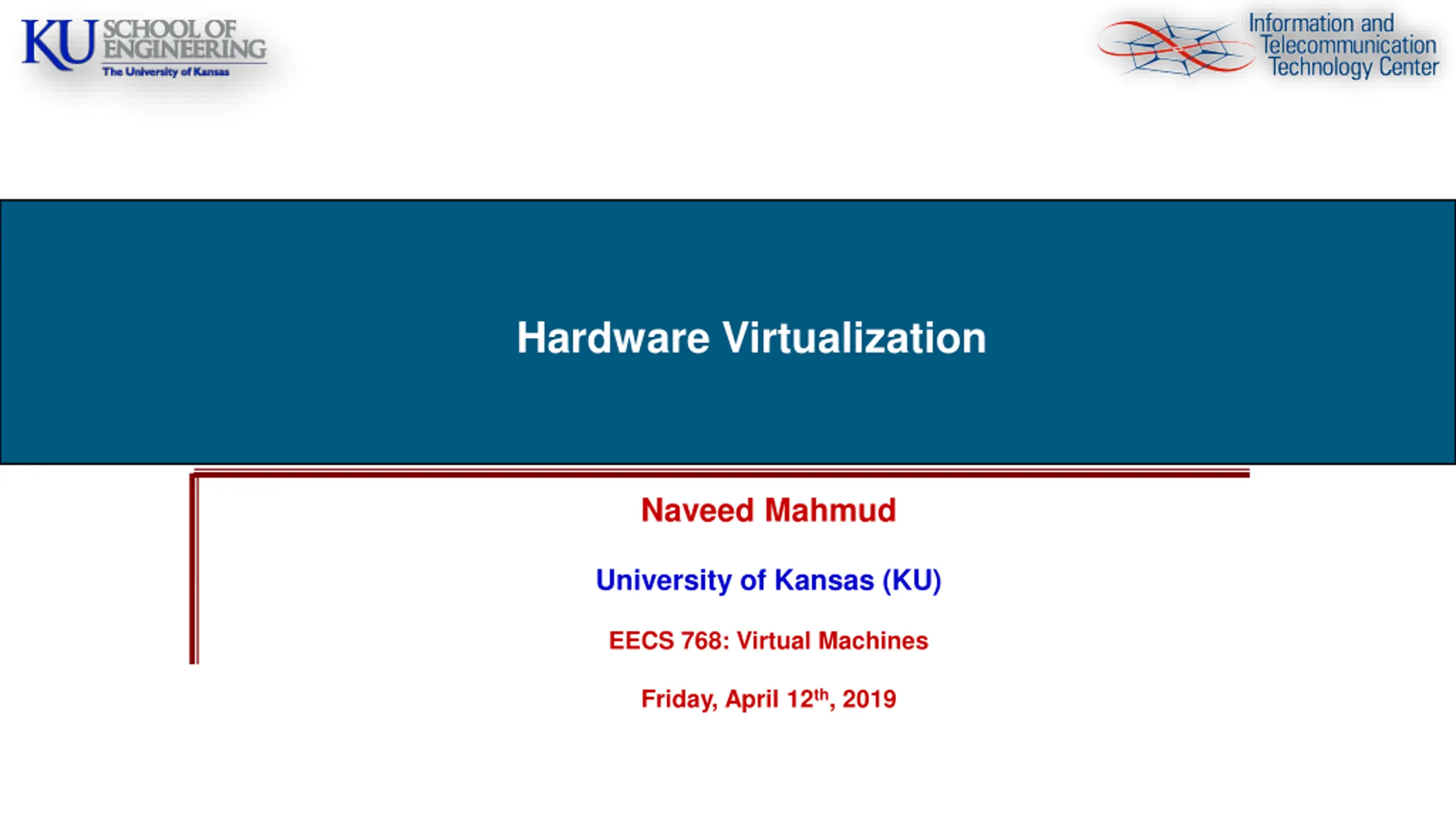 KU SCHOOL OF ENGINEERING
The University of Kansas

Information and Telecommunication Technology Center

Hardware Virtualization

Naveed Mahmud

University of Kansas (KU)

EECS 768: Virtual Machines

Friday, April 12th, 2019